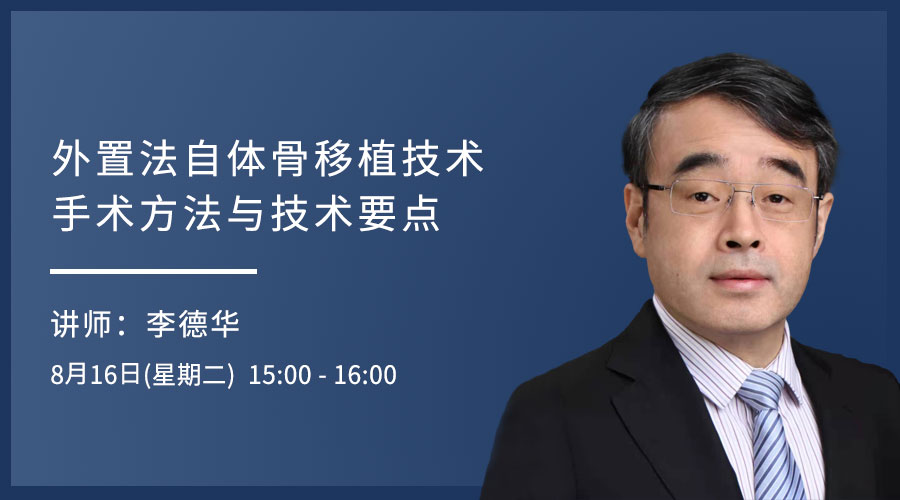 外置法自体骨移植技术
手术方法与技术要点

讲师：李德华

8月16日(星期二) 15:00 - 16:00